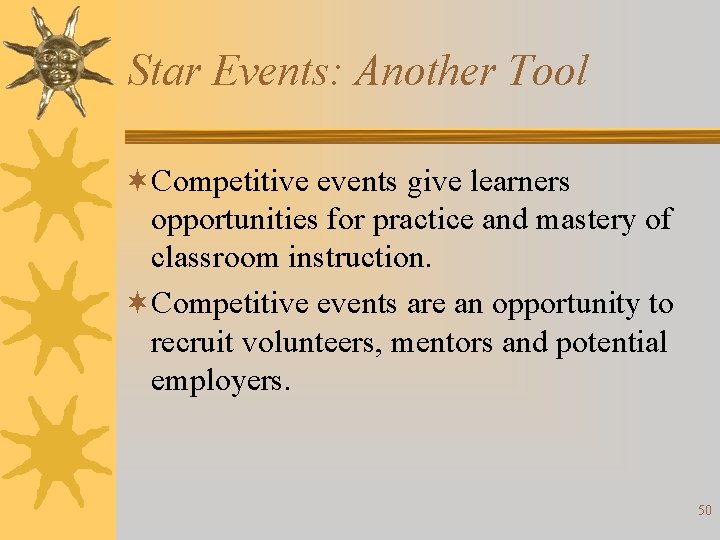 Star Events: Another Tool

Competitive events give learners opportunities for practice and mastery of classroom instruction.

Competitive events are an opportunity to recruit volunteers, mentors and potential employers.

50